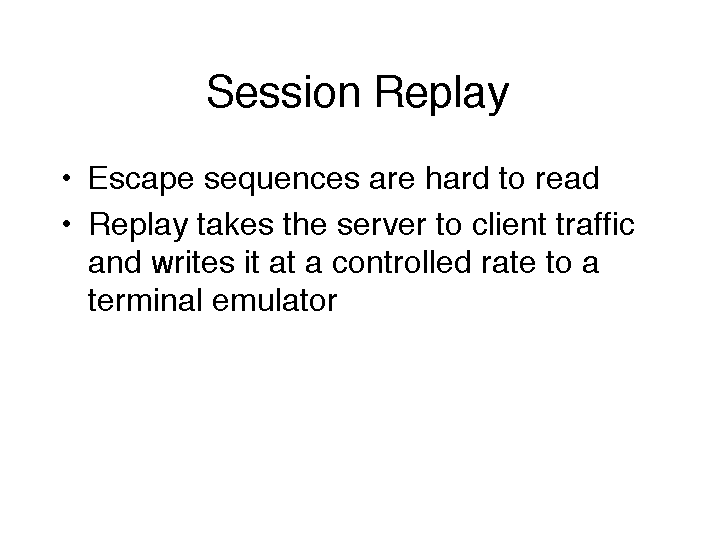 Session Replay

• Escape sequences are hard to read

• Replay takes the server to client traffic and writes it at a controlled rate to a terminal emulator